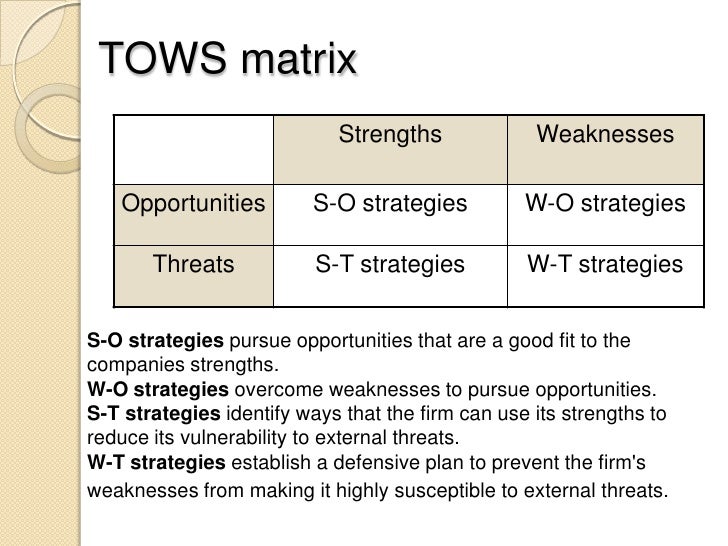 TOWS matrix

| | Strengths | Weaknesses |
|---|---|---|
| Opportunities | S-O strategies | W-O strategies |
| Threats | S-T strategies | W-T strategies |

S-O strategies pursue opportunities that are a good fit to the companies strengths.
W-O strategies overcome weaknesses to pursue opportunities.
S-T strategies identify ways that the firm can use its strengths to reduce its vulnerability to external threats.
W-T strategies establish a defensive plan to prevent the firm's weaknesses from making it highly susceptible to external threats.